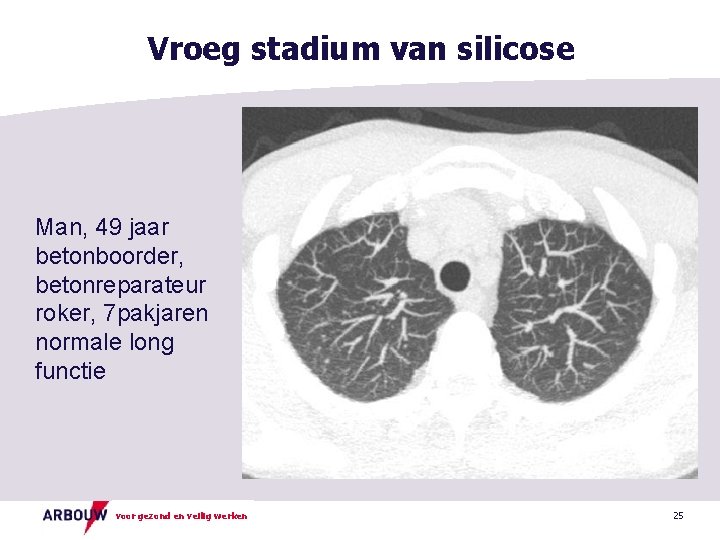 Vroeg stadium van silicose

Man, 49 jaar
betonboorder,
betonreparateur
roker, 7pakjaren
normale long
functie

ARBOUW voor gezond en veilig werken

25